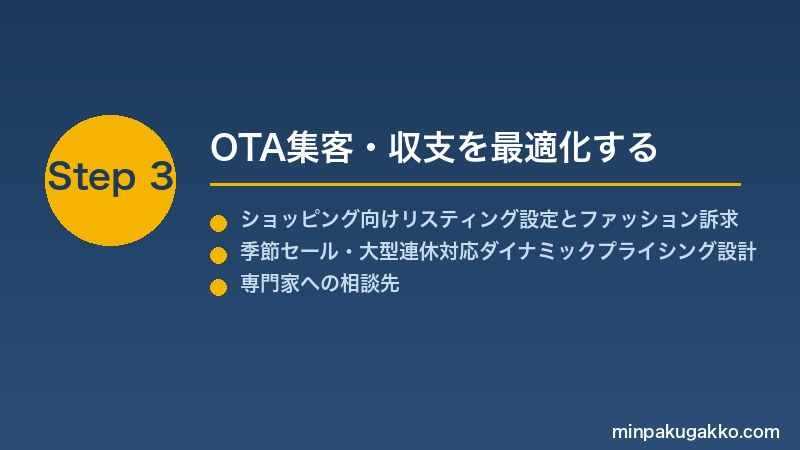 Step 3

OTA集客・収支を最適化する

ショッピング向けリスティング設定とファッション訴求
季節セール・大型連休対応ダイナミックプライシング設計
専門家への相談先

minpakugakko.com